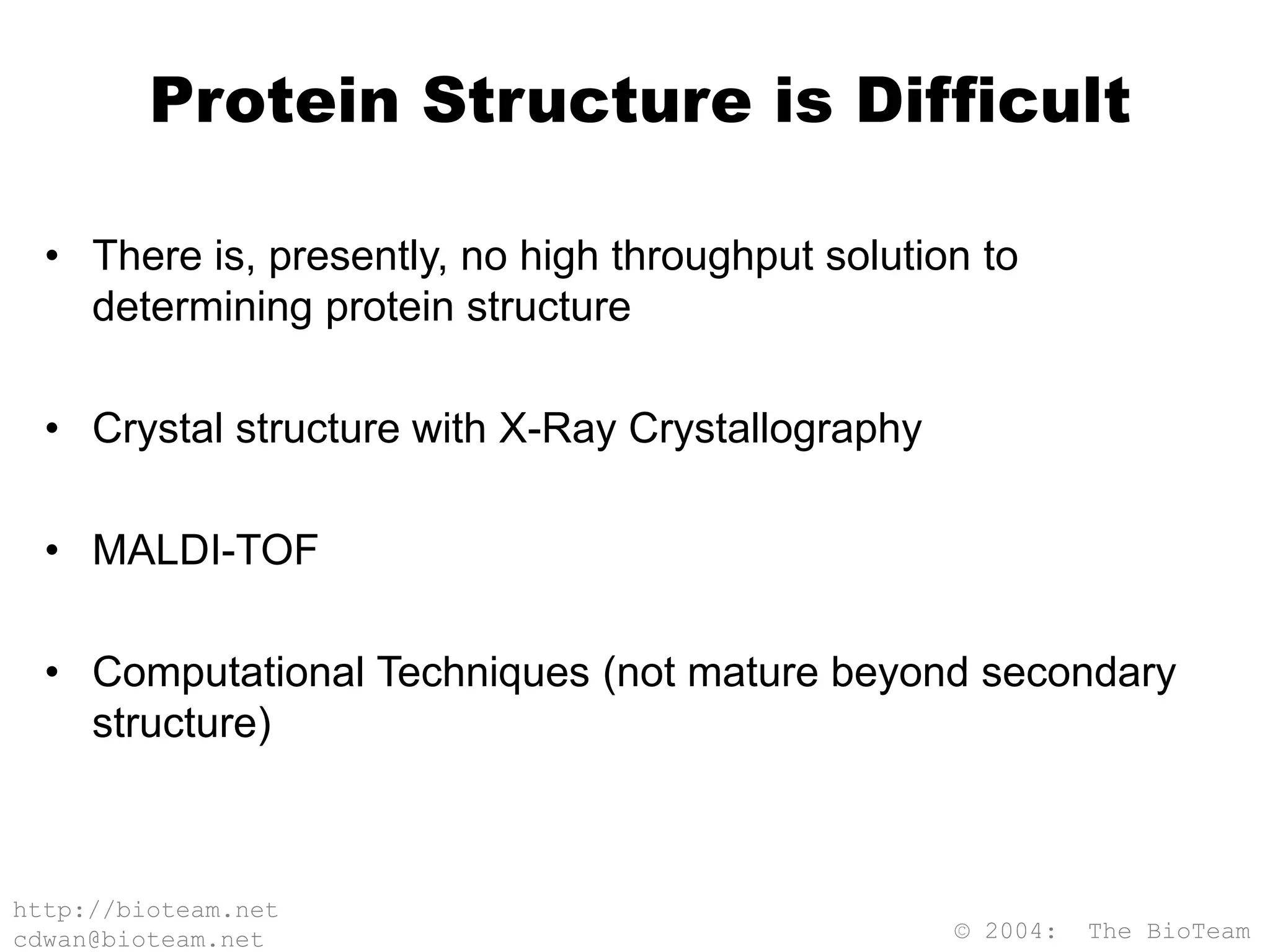 Protein Structure is Difficult

• There is, presently, no high throughput solution to determining protein structure

• Crystal structure with X-Ray Crystallography

• MALDI-TOF

• Computational Techniques (not mature beyond secondary structure)

http://bioteam.net
cdwan@bioteam.net

© 2004: The BioTeam